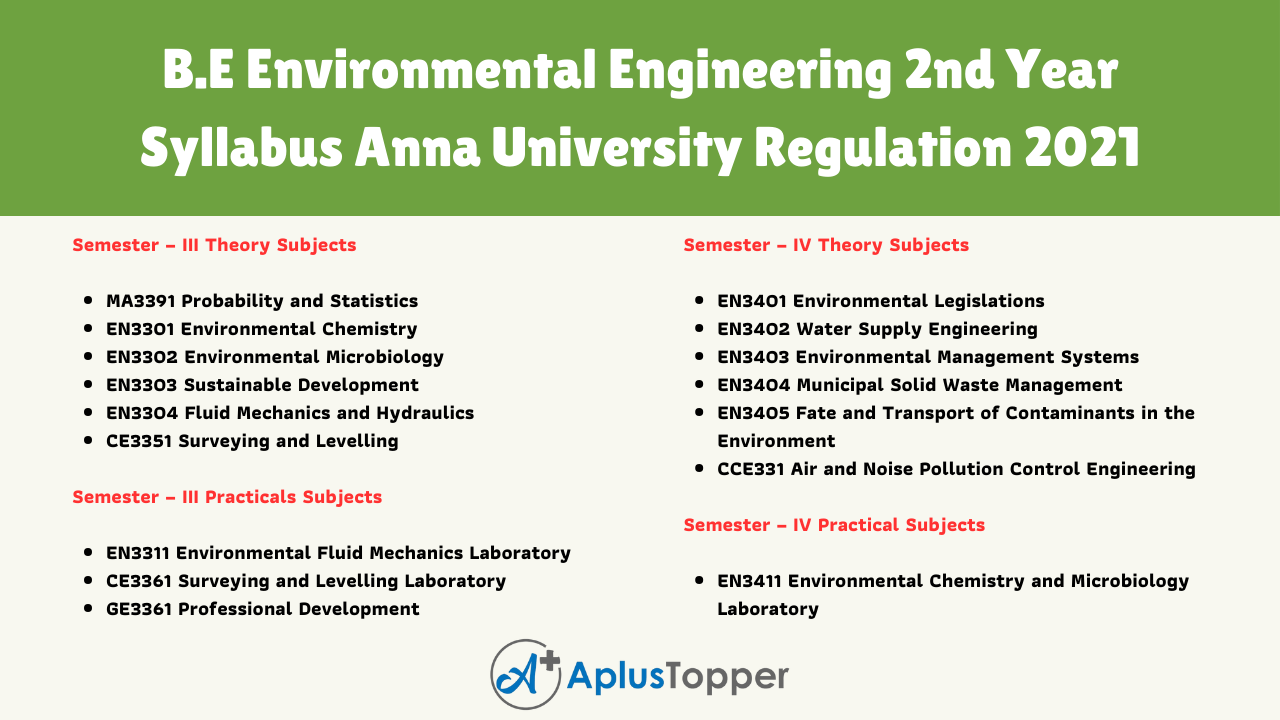 B.E Environmental Engineering 2nd Year Syllabus Anna University Regulation 2021

Semester – III Theory Subjects

- MA3391 Probability and Statistics
- EN3301 Environmental Chemistry
- EN3302 Environmental Microbiology
- EN3303 Sustainable Development
- EN3304 Fluid Mechanics and Hydraulics
- CE3351 Surveying and Levelling

Semester – III Practicals Subjects

- EN3311 Environmental Fluid Mechanics Laboratory
- CE3361 Surveying and Levelling Laboratory
- GE3361 Professional Development

Semester – IV Theory Subjects

- EN3401 Environmental Legislations
- EN3402 Water Supply Engineering
- EN3403 Environmental Management Systems
- EN3404 Municipal Solid Waste Management
- EN3405 Fate and Transport of Contaminants in the Environment
- CCE331 Air and Noise Pollution Control Engineering

Semester – IV Practical Subjects

- EN3411 Environmental Chemistry and Microbiology Laboratory

A+ AplusTopper